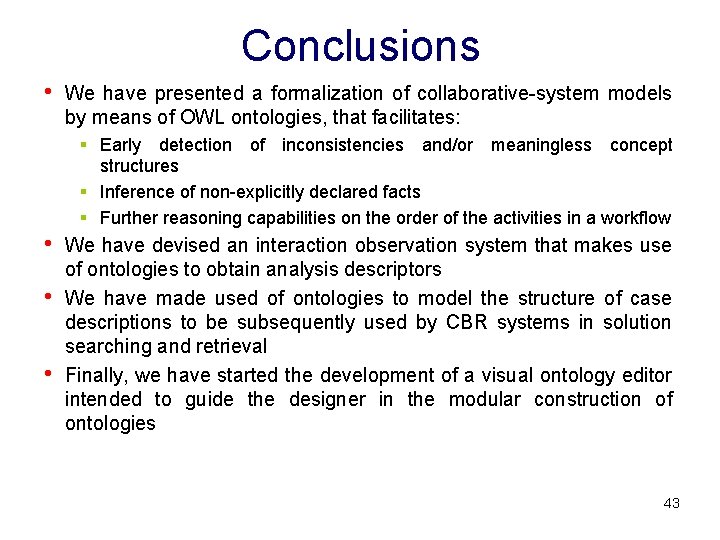 Conclusions

• We have presented a formalization of collaborative-system models by means of OWL ontologies, that facilitates:
  ▪ Early detection of inconsistencies and/or meaningless concept structures
  ▪ Inference of non-explicitly declared facts
  ▪ Further reasoning capabilities on the order of the activities in a workflow
• We have devised an interaction observation system that makes use of ontologies to obtain analysis descriptors
• We have made used of ontologies to model the structure of case descriptions to be subsequently used by CBR systems in solution searching and retrieval
• Finally, we have started the development of a visual ontology editor intended to guide the designer in the modular construction of ontologies

43